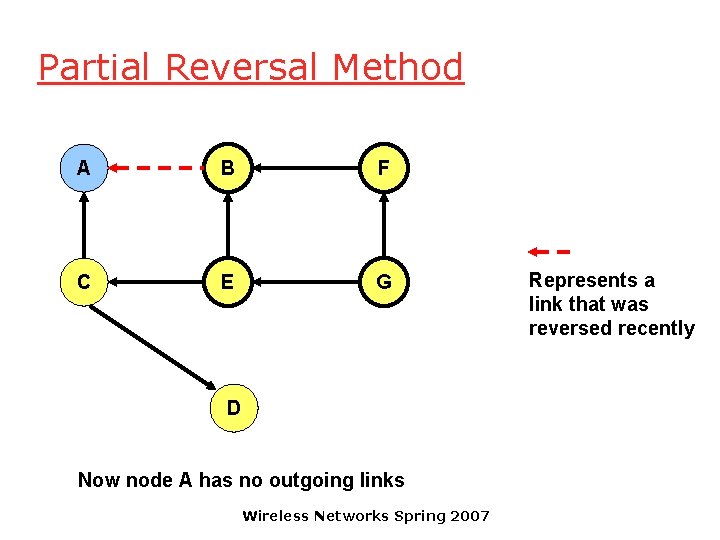 Partial Reversal Method

A
B
F
C
E
G
D

Represents a link that was reversed recently

Now node A has no outgoing links

Wireless Networks Spring 2007